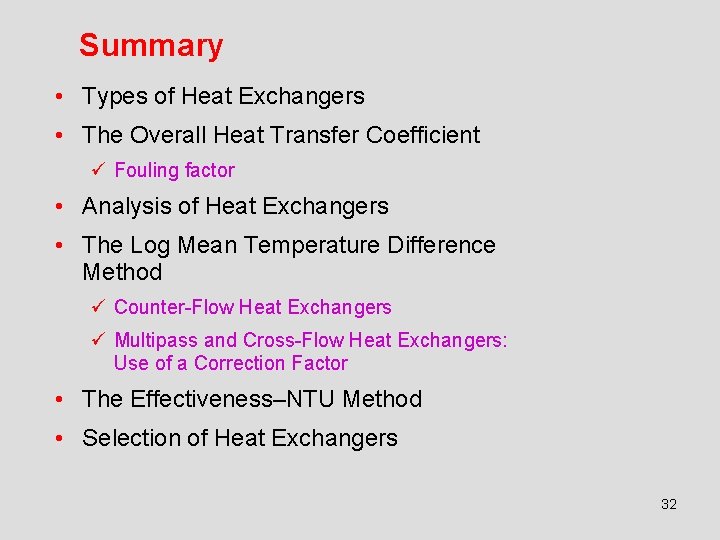 Summary

• Types of Heat Exchangers
• The Overall Heat Transfer Coefficient
  ✓ Fouling factor
• Analysis of Heat Exchangers
• The Log Mean Temperature Difference Method
  ✓ Counter-Flow Heat Exchangers
  ✓ Multipass and Cross-Flow Heat Exchangers: Use of a Correction Factor
• The Effectiveness–NTU Method
• Selection of Heat Exchangers

32